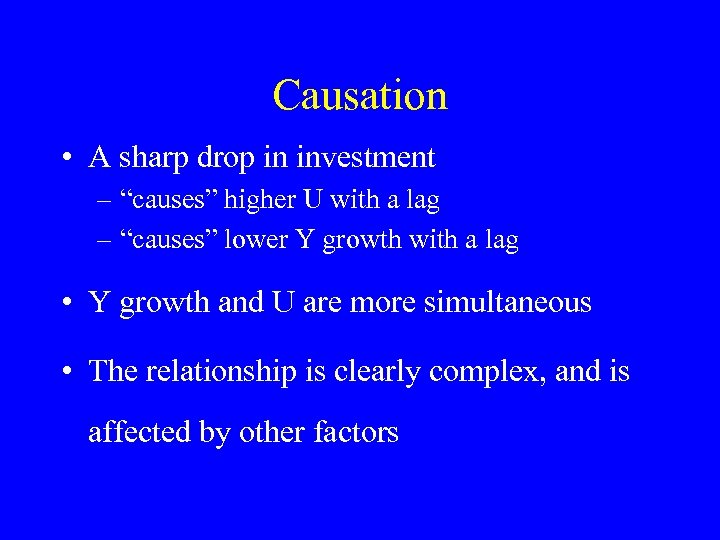 Causation

• A sharp drop in investment
– “causes” higher U with a lag
– “causes” lower Y growth with a lag

• Y growth and U are more simultaneous

• The relationship is clearly complex, and is affected by other factors